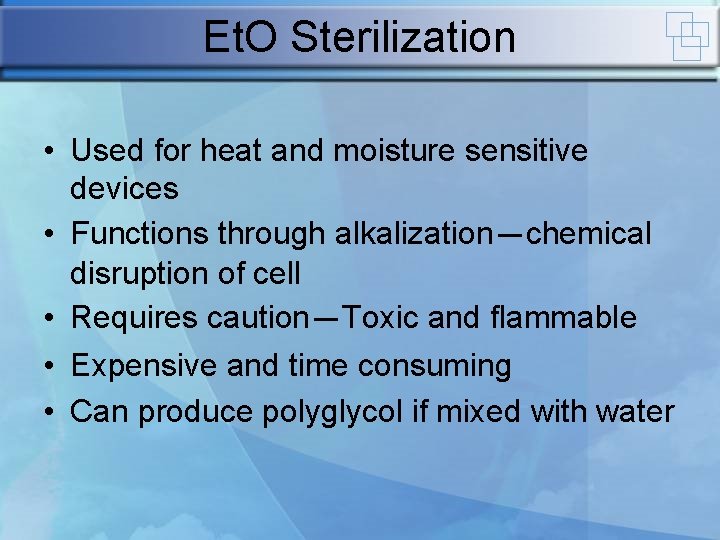 EtO Sterilization

• Used for heat and moisture sensitive devices
• Functions through alkalization—chemical disruption of cell
• Requires caution—Toxic and flammable
• Expensive and time consuming
• Can produce polyglycol if mixed with water